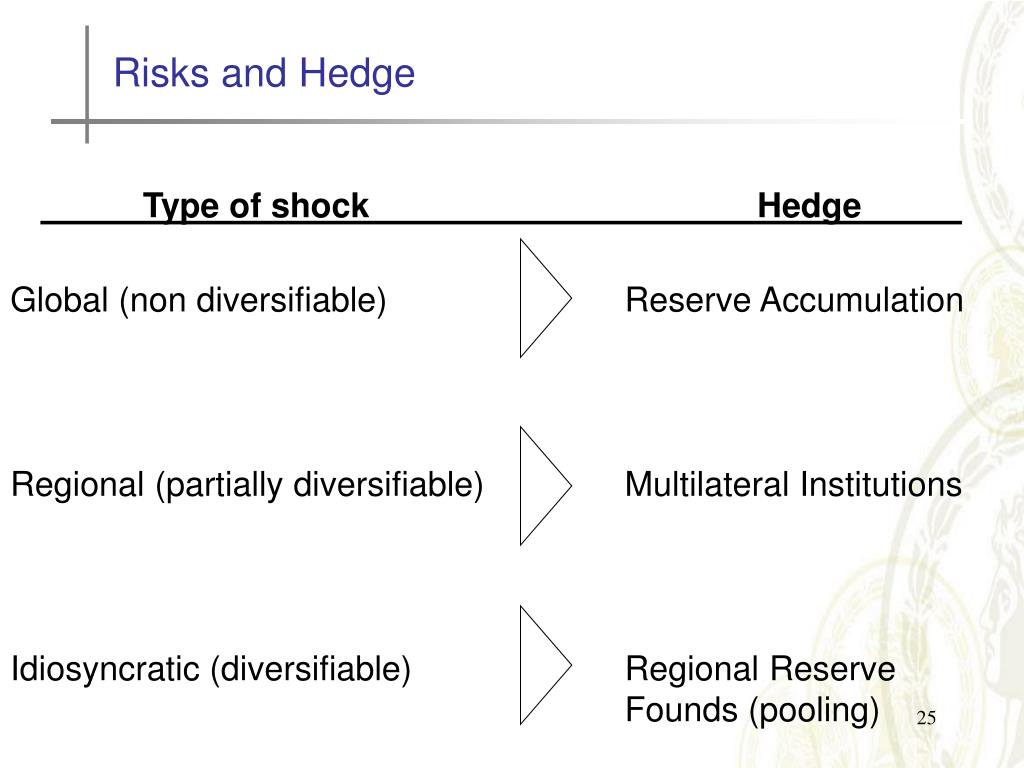 Risks and Hedge

| Type of shock | Hedge |
|---|---|
| Global (non diversifiable) | Reserve Accumulation |
| Regional (partially diversifiable) | Multilateral Institutions |
| Idiosyncratic (diversifiable) | Regional Reserve Founds (pooling) |

25